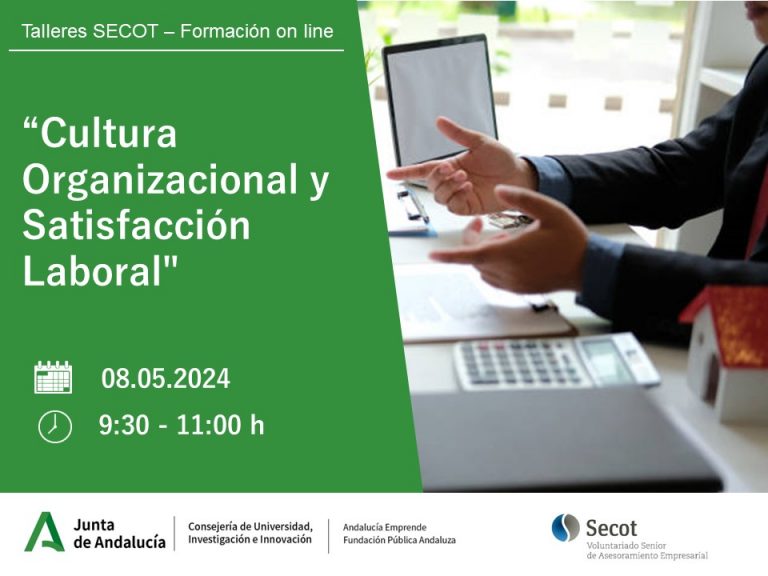 Talleres SECOT – Formación on line

“Cultura Organizacional y Satisfacción Laboral"

08.05.2024

9:30 - 11:00 h

Junta de Andalucía

Consejería de Universidad, Investigación e Innovación

Andalucía Emprende Fundación Pública Andaluza

Secot
Voluntariado Senior de Asesoramiento Empresarial